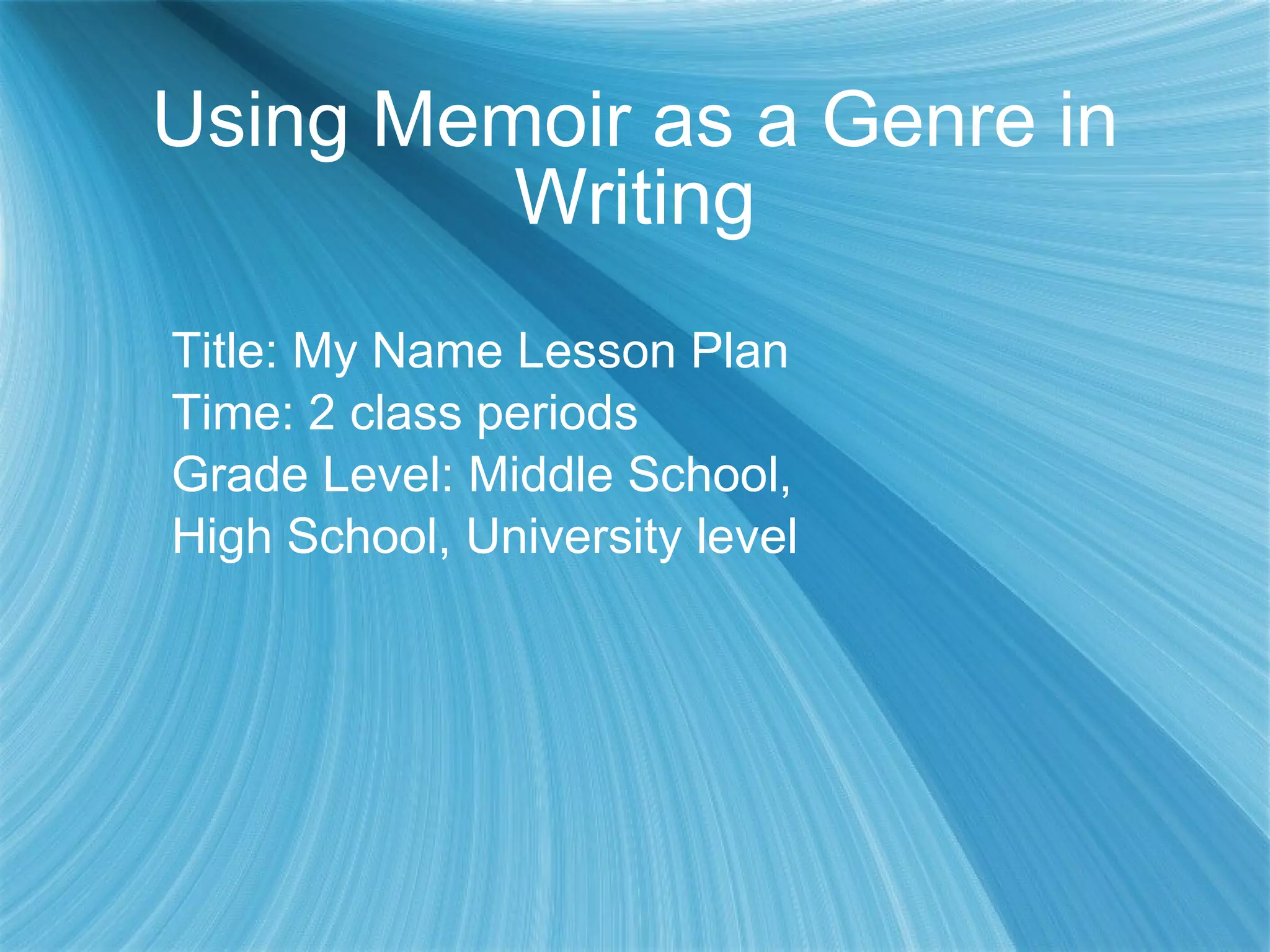 Using Memoir as a Genre in Writing

Title: My Name Lesson Plan
Time: 2 class periods
Grade Level: Middle School, High School, University level